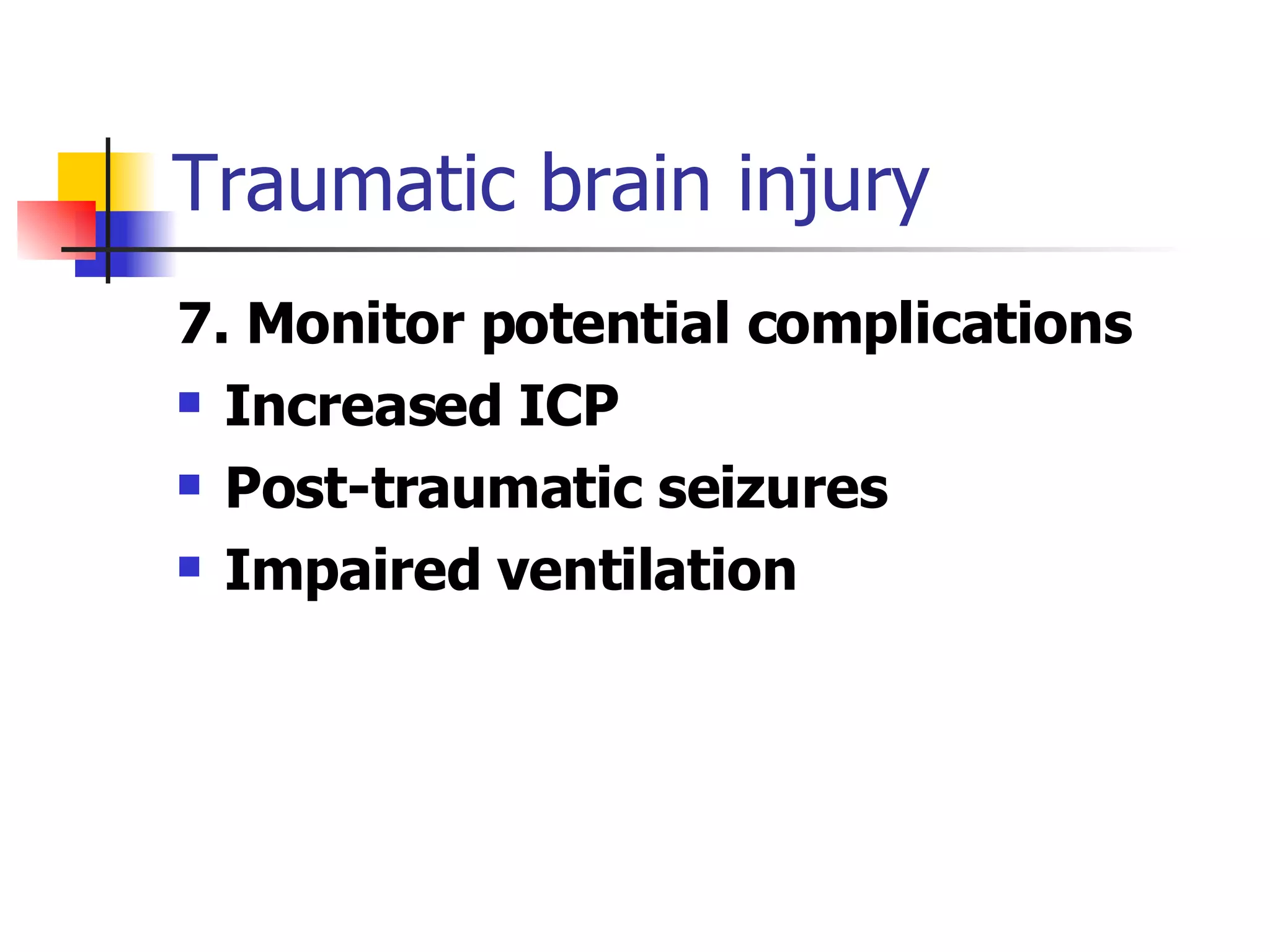 Traumatic brain injury

7. Monitor potential complications

- Increased ICP
- Post-traumatic seizures
- Impaired ventilation